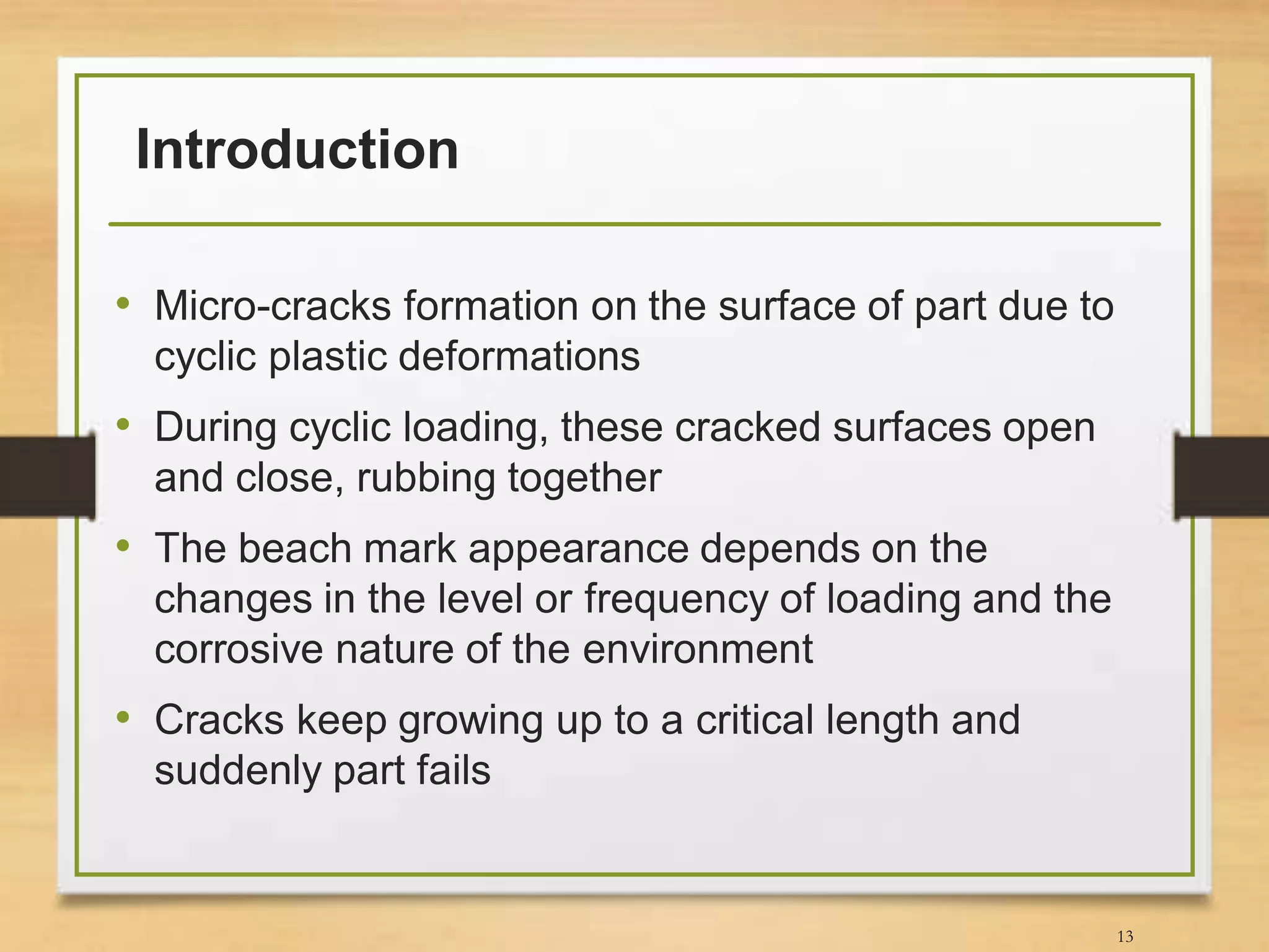 Introduction

• Micro-cracks formation on the surface of part due to cyclic plastic deformations

• During cyclic loading, these cracked surfaces open and close, rubbing together

• The beach mark appearance depends on the changes in the level or frequency of loading and the corrosive nature of the environment

• Cracks keep growing up to a critical length and suddenly part fails

13